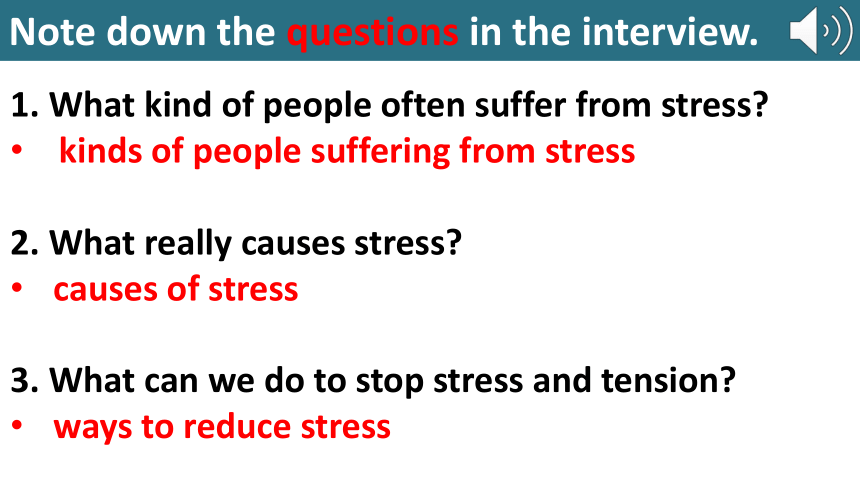 Note down the questions in the interview.

1. What kind of people often suffer from stress?
• kinds of people suffering from stress

2. What really causes stress?
• causes of stress

3. What can we do to stop stress and tension?
• ways to reduce stress